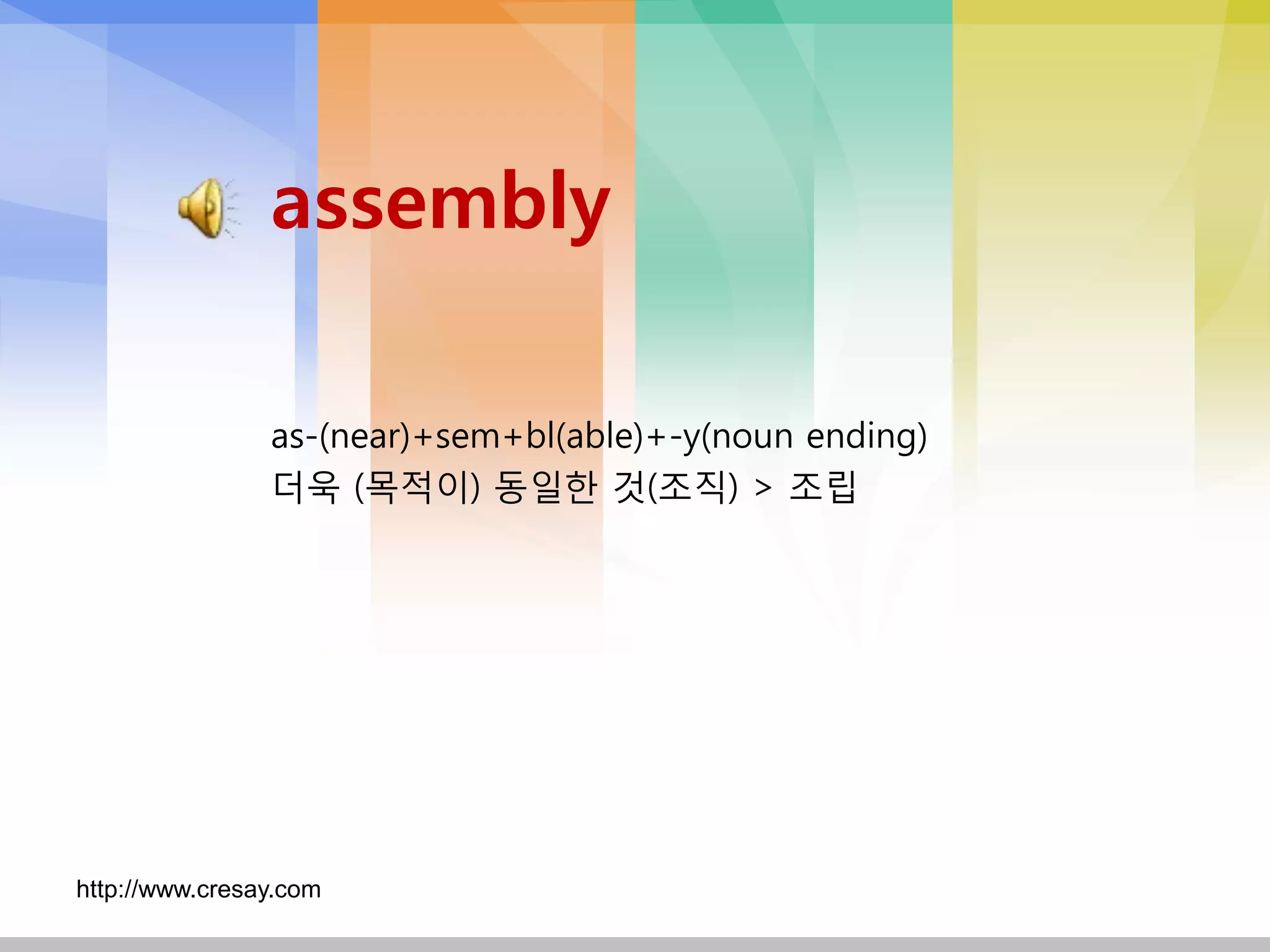 assembly

as-(near)+sem+bl(able)+-y(noun ending)
더욱 (목적이) 동일한 것(조직) > 조립

http://www.cresay.com